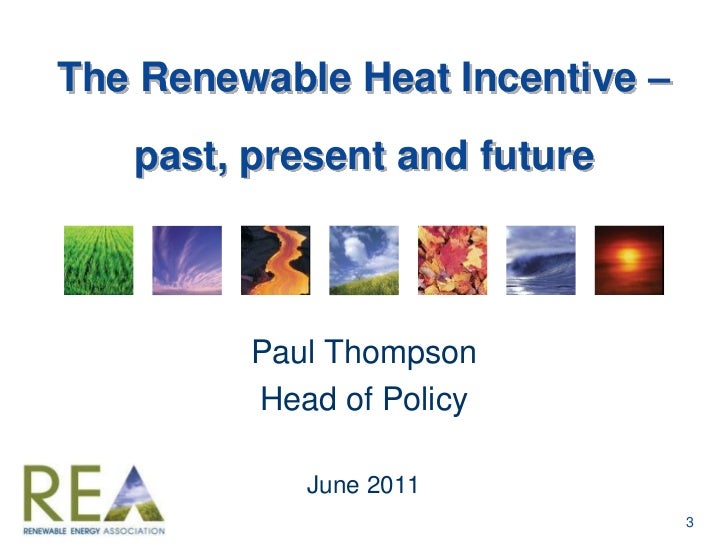 The Renewable Heat Incentive –

past, present and future

Paul Thompson
Head of Policy

June 2011

REA
RENEWABLE ENERGY ASSOCIATION

3